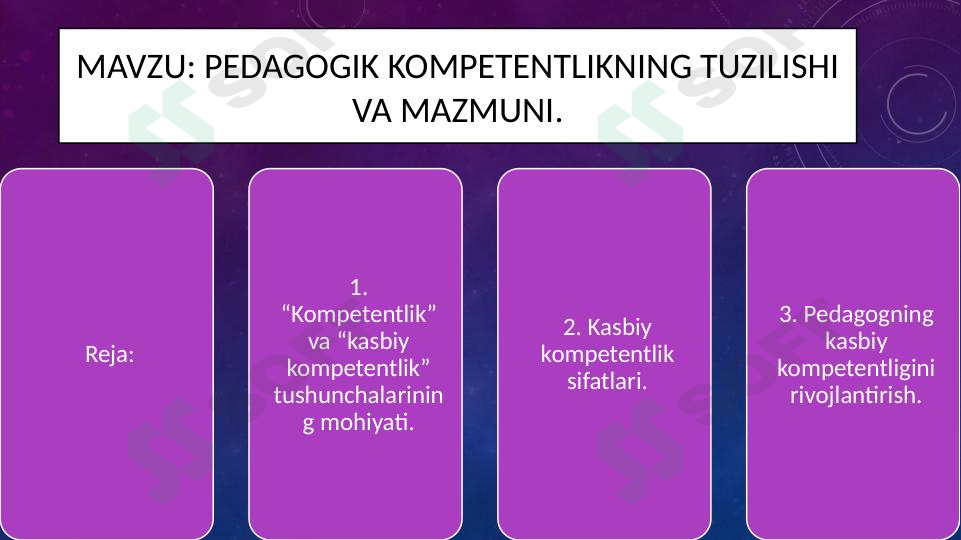 MAVZU: PEDAGOGIK KOMPETENTLIKNING TUZILISHI VA MAZMUNI.

Reja:

1. “Kompetentlik” va “kasbiy kompetentlik” tushunchalarining mohiyati.

2. Kasbiy kompetentlik sifatlari.

3. Pedagogning kasbiy kompetentligini rivojlantirish.